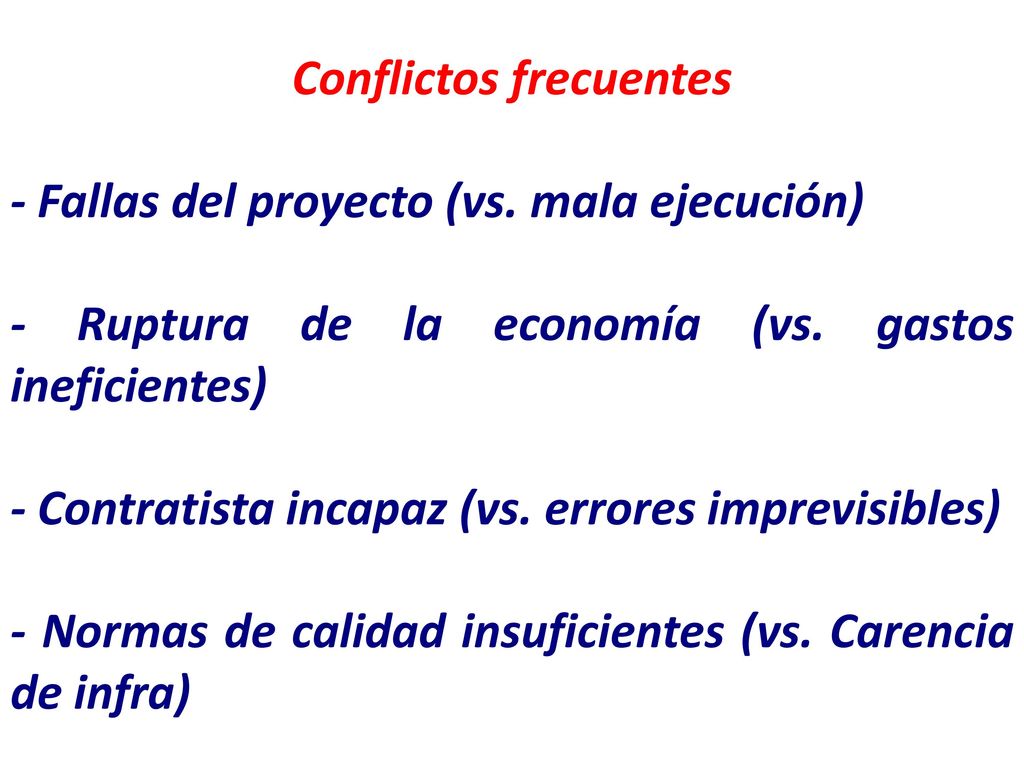 Conflictos frecuentes

- Fallas del proyecto (vs. mala ejecución)

- Ruptura de la economía (vs. gastos ineficientes)

- Contratista incapaz (vs. errores imprevisibles)

- Normas de calidad insuficientes (vs. Carencia de infra)